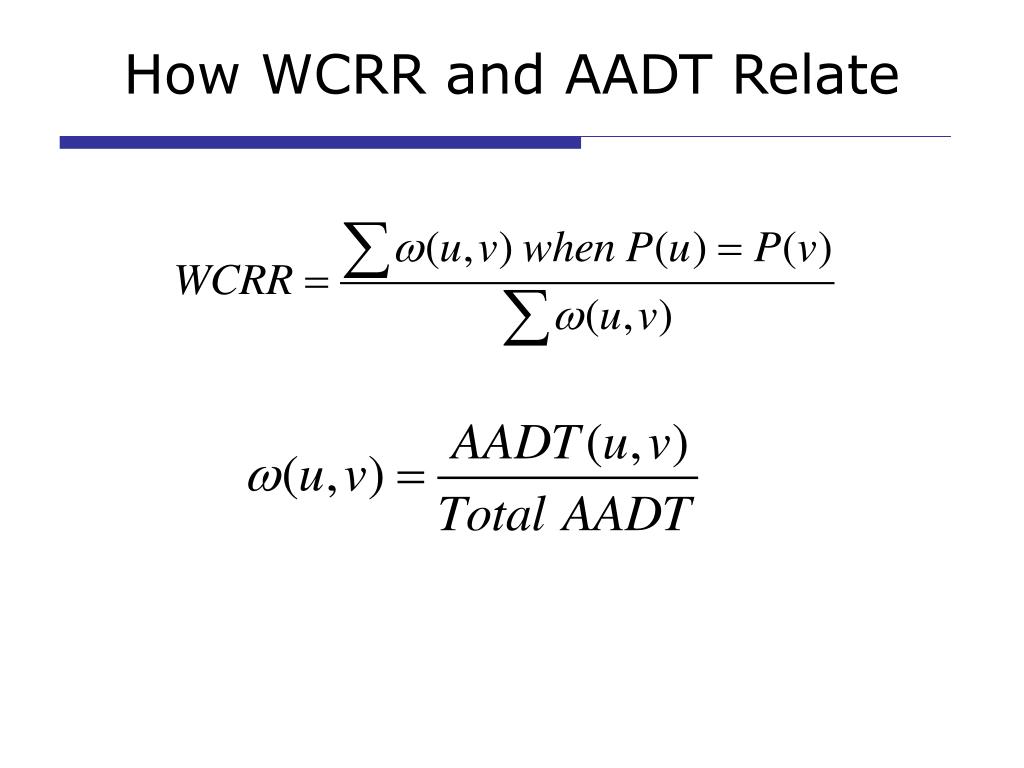 How WCRR and AADT Relate

$WCRR = \frac{\sum \omega(u,v) \; when \; P(u) = P(v)}{\sum \omega(u,v)}$

$\omega(u,v) = \frac{AADT(u,v)}{Total \; AADT}$